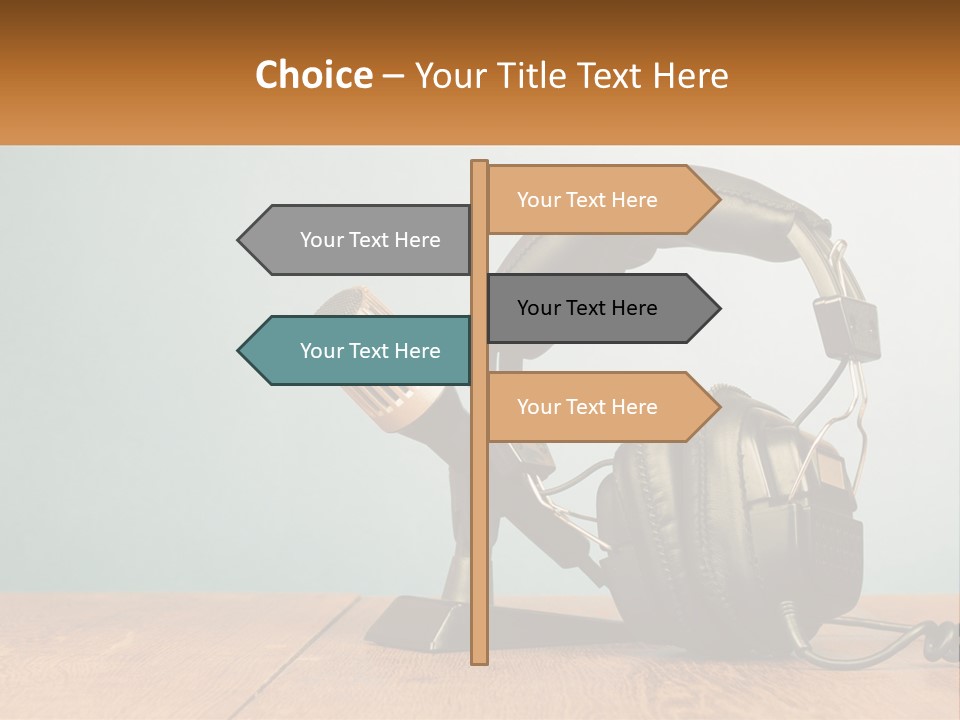 Choice – Your Title Text Here

Your Text Here

Your Text Here

Your Text Here

Your Text Here

Your Text Here